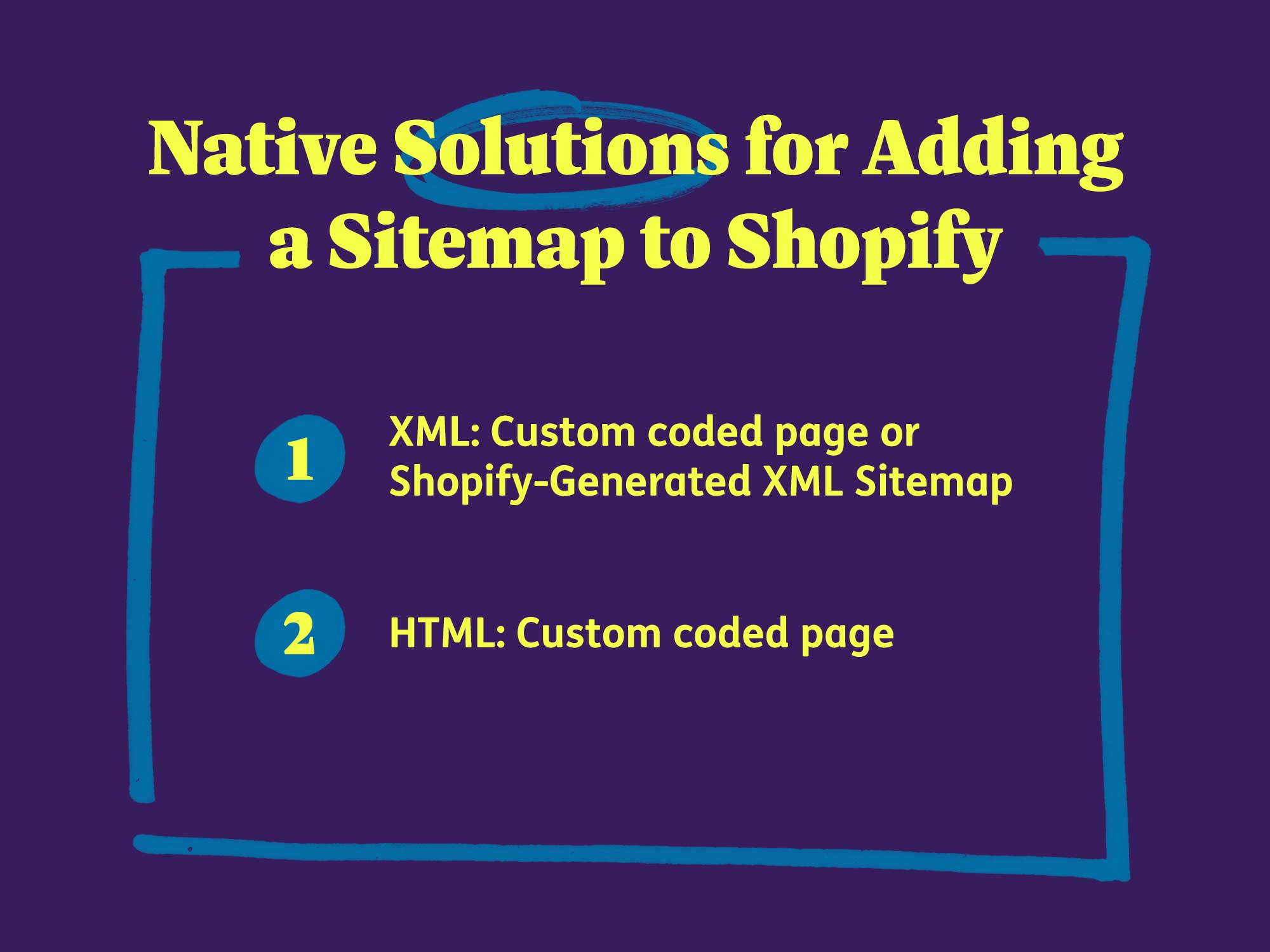 Native Solutions for Adding a Sitemap to Shopify

1 XML: Custom coded page or Shopify-Generated XML Sitemap

2 HTML: Custom coded page